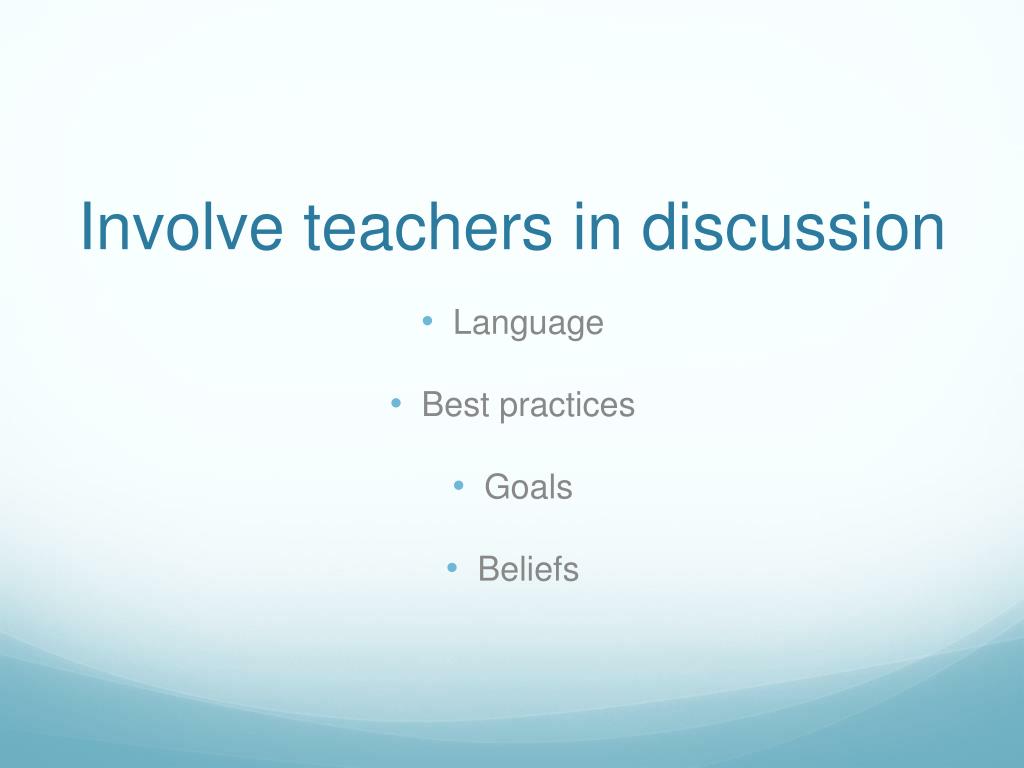 Involve teachers in discussion

• Language

• Best practices

• Goals

• Beliefs